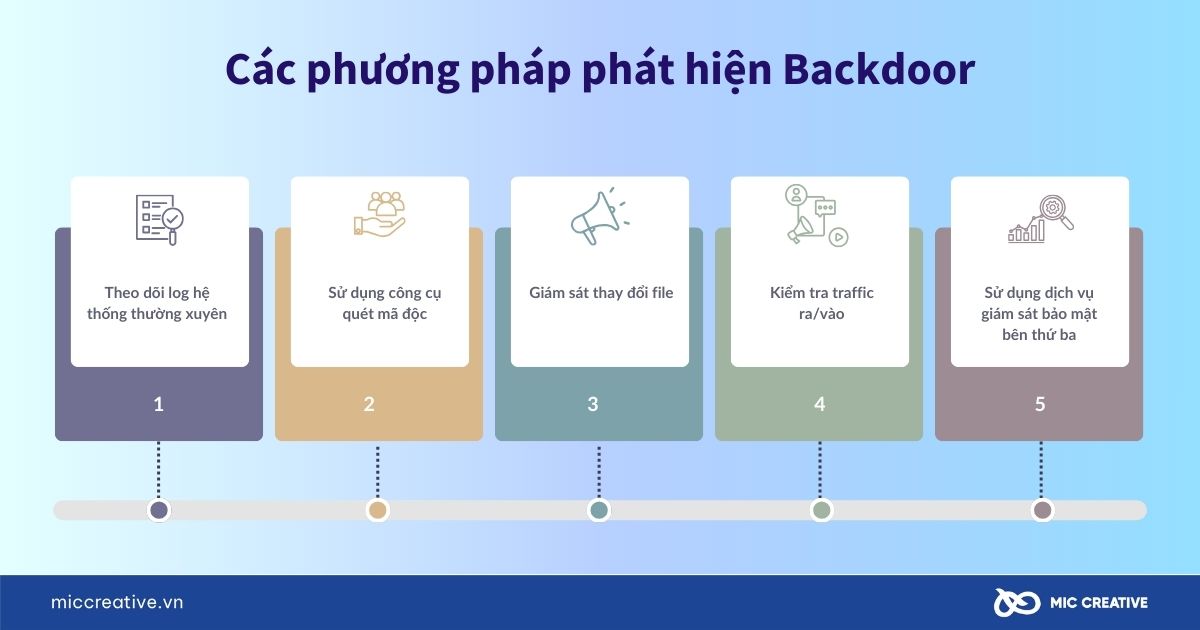 Các phương pháp phát hiện Backdoor

Theo dõi log hệ thống thường xuyên

1

Sử dụng công cụ quét mã độc

2

Giám sát thay đổi file

3

Kiểm tra traffic ra/vào

4

Sử dụng dịch vụ giám sát bảo mật bên thứ ba

5

miccreative.vn

MIC CREATIVE